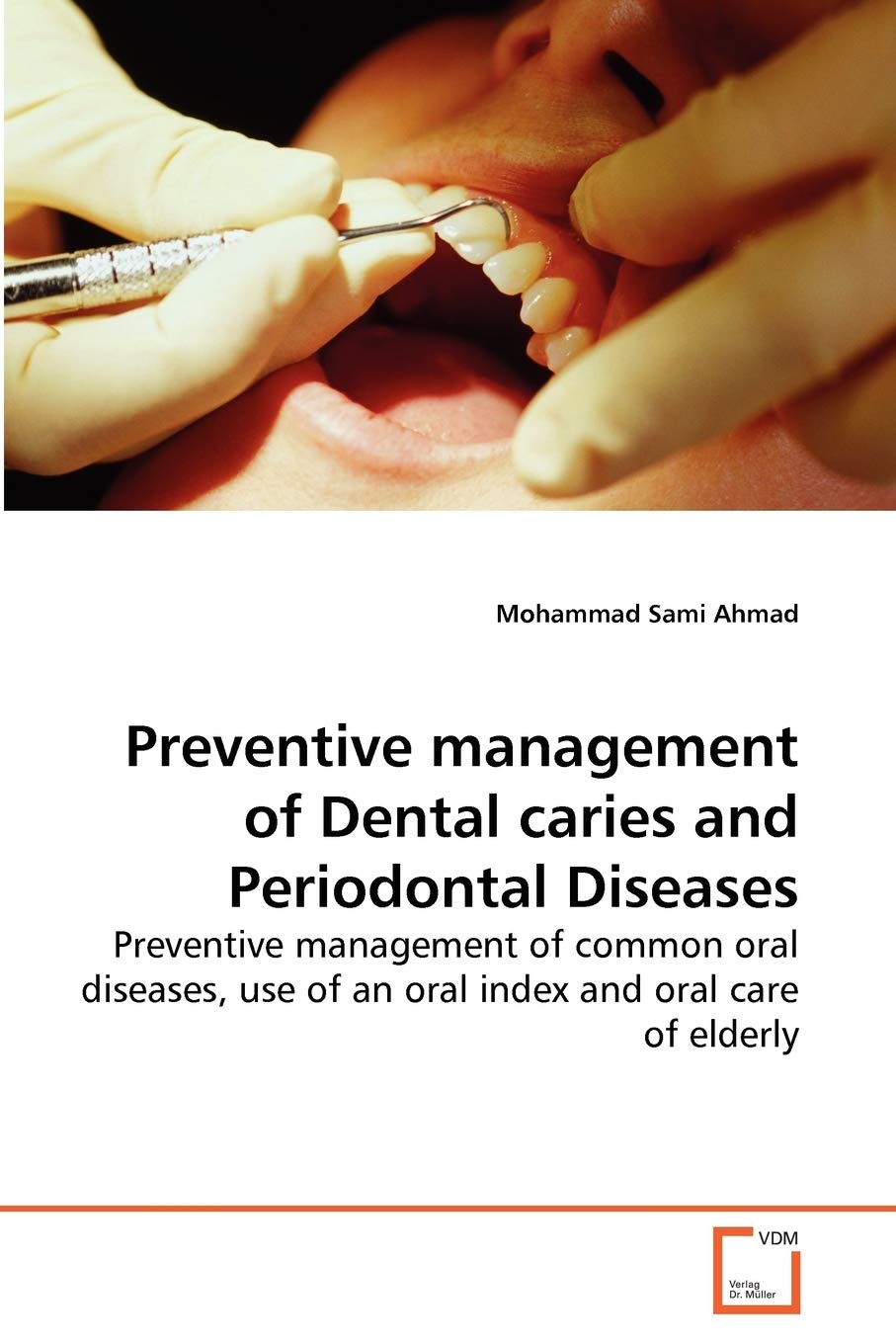 Mohammad Sami Ahmad

Preventive management of Dental caries and Periodontal Diseases

Preventive management of common oral diseases, use of an oral index and oral care of elderly

VDM

Verlag Dr. Müller